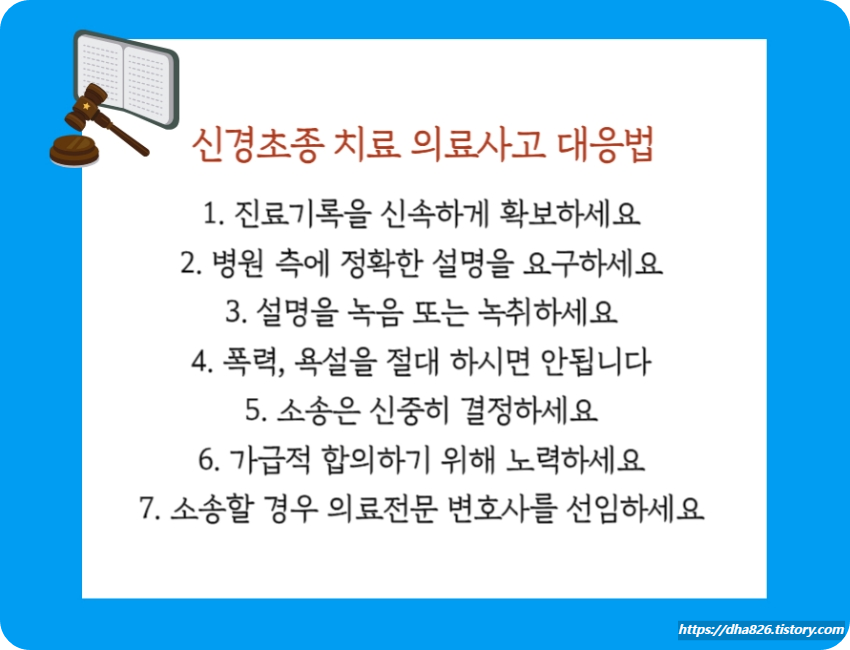 신경초종 치료 의료사고 대응법

1. 진료기록을 신속하게 확보하세요
2. 병원 측에 정확한 설명을 요구하세요
3. 설명을 녹음 또는 녹취하세요
4. 폭력, 욕설을 절대 하시면 안됩니다
5. 소송은 신중히 결정하세요
6. 가급적 합의하기 위해 노력하세요
7. 소송할 경우 의료전문 변호사를 선임하세요

https://dha826.tistory.com